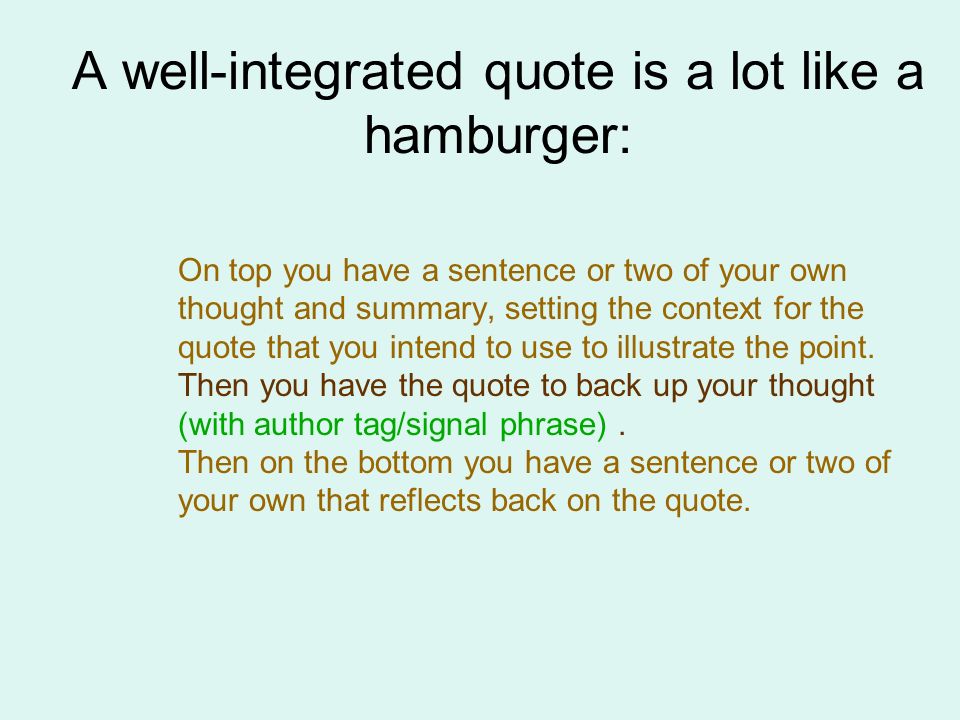 A well-integrated quote is a lot like a hamburger:

On top you have a sentence or two of your own thought and summary, setting the context for the quote that you intend to use to illustrate the point.
Then you have the quote to back up your thought (with author tag/signal phrase) .
Then on the bottom you have a sentence or two of your own that reflects back on the quote.